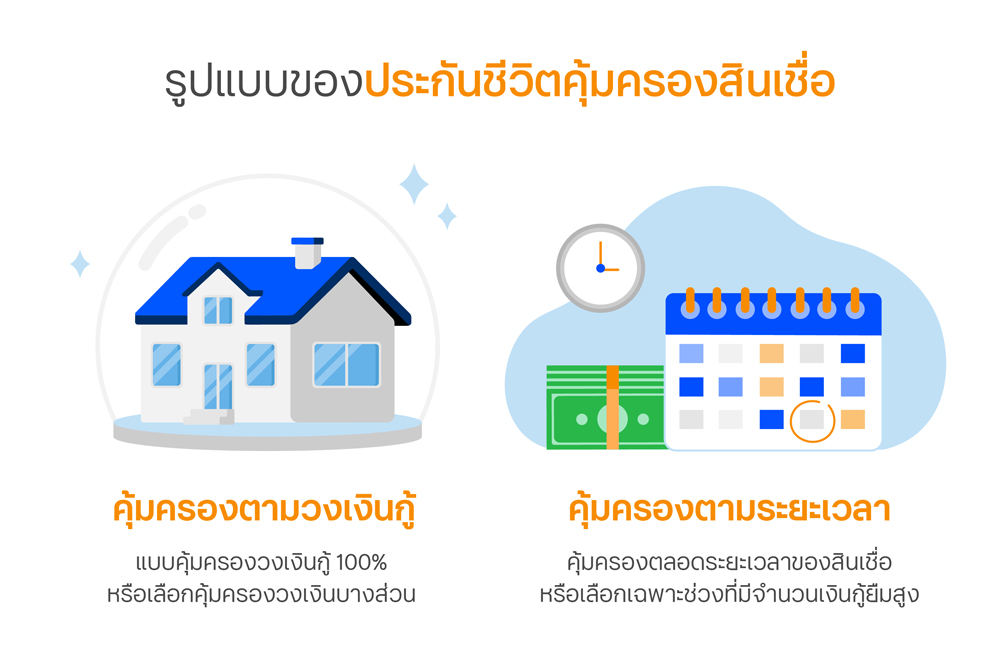 รูปแบบของประกันชีวิตคุ้มครองสินเชื่อ

คุ้มครองตามวงเงินกู้

แบบคุ้มครองวงเงินกู้ 100%
หรือเลือกคุ้มครองวงเงินบางส่วน

คุ้มครองตามระยะเวลา

คุ้มครองตลอดระยะเวลาของสินเชื่อ
หรือเลือกเฉพาะช่วงที่มีจำนวนเงินกู้ยืมสูง